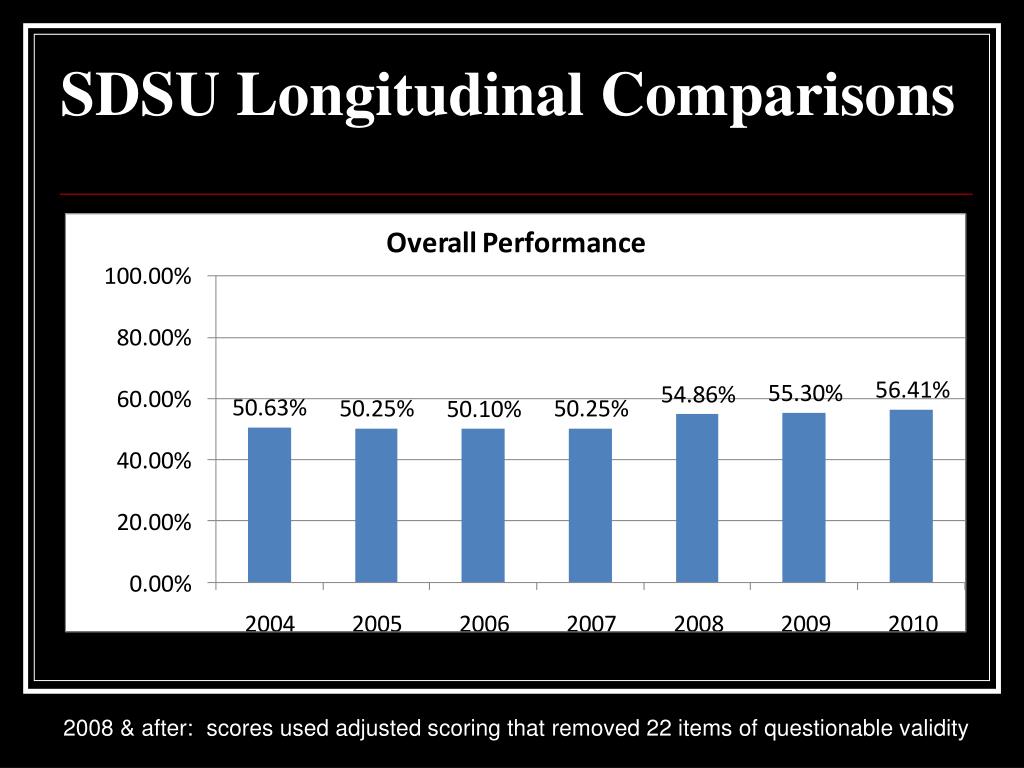 SDSU Longitudinal Comparisons

Overall Performance

100.00%
80.00%
60.00%
40.00%
20.00%
0.00%

50.63% 50.25% 50.10% 50.25% 54.86% 55.30% 56.41%

2004 2005 2006 2007 2008 2009 2010

2008 & after: scores used adjusted scoring that removed 22 items of questionable validity